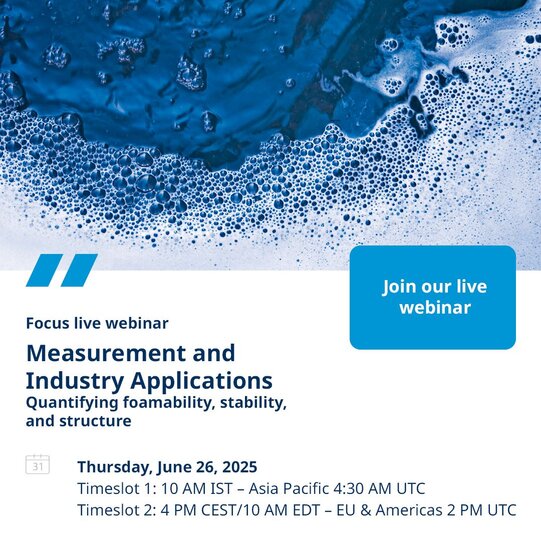 Join our live webinar

Focus live webinar

Measurement and Industry Applications
Quantifying foamability, stability, and structure

31

Thursday, June 26, 2025
Timeslot 1: 10 AM IST – Asia Pacific 4:30 AM UTC
Timeslot 2: 4 PM CEST/10 AM EDT – EU & Americas 2 PM UTC